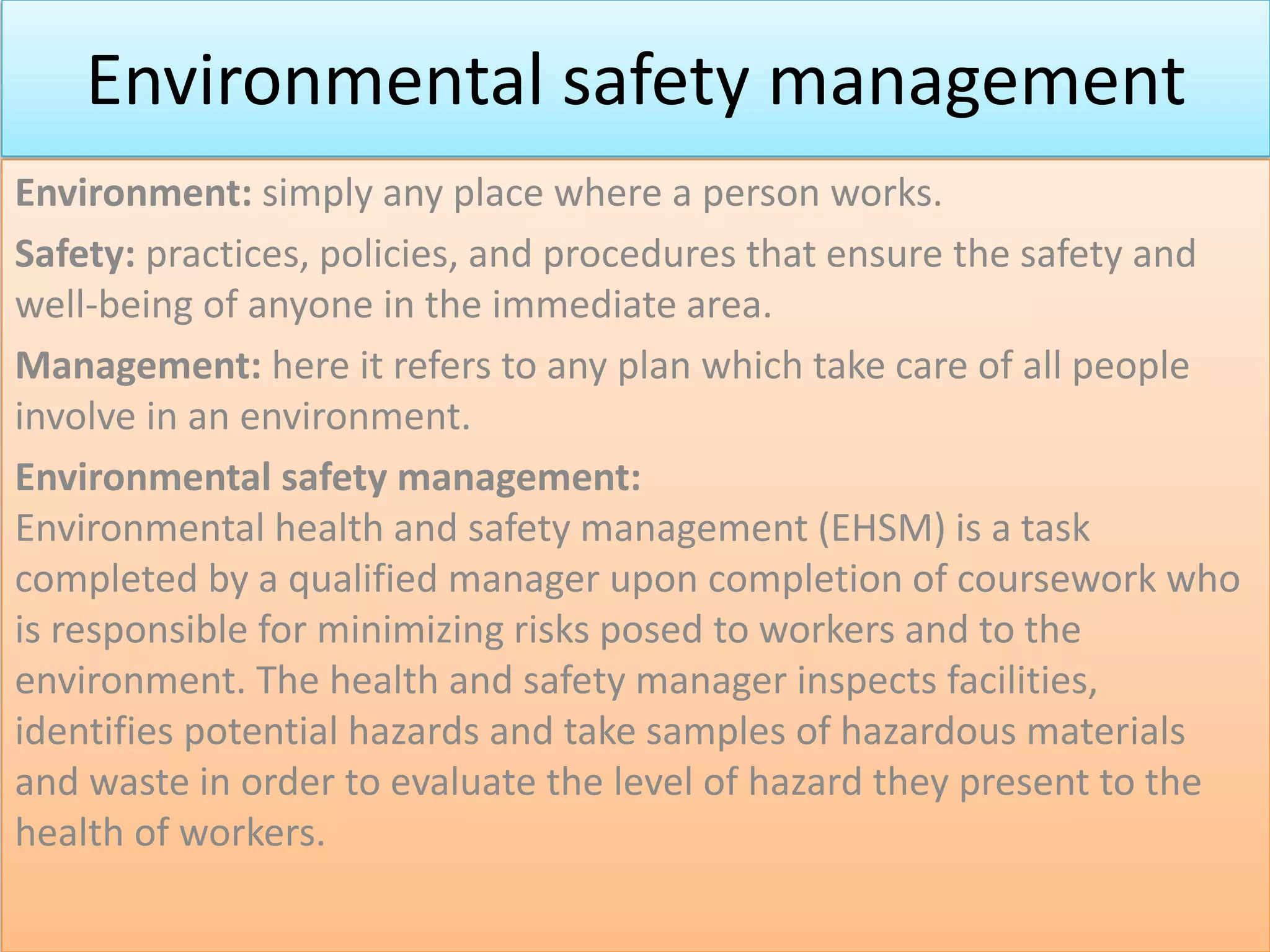 Environmental safety management

Environment: simply any place where a person works.

Safety: practices, policies, and procedures that ensure the safety and well-being of anyone in the immediate area.

Management: here it refers to any plan which take care of all people involve in an environment.

Environmental safety management:
Environmental health and safety management (EHSM) is a task completed by a qualified manager upon completion of coursework who is responsible for minimizing risks posed to workers and to the environment. The health and safety manager inspects facilities, identifies potential hazards and take samples of hazardous materials and waste in order to evaluate the level of hazard they present to the health of workers.